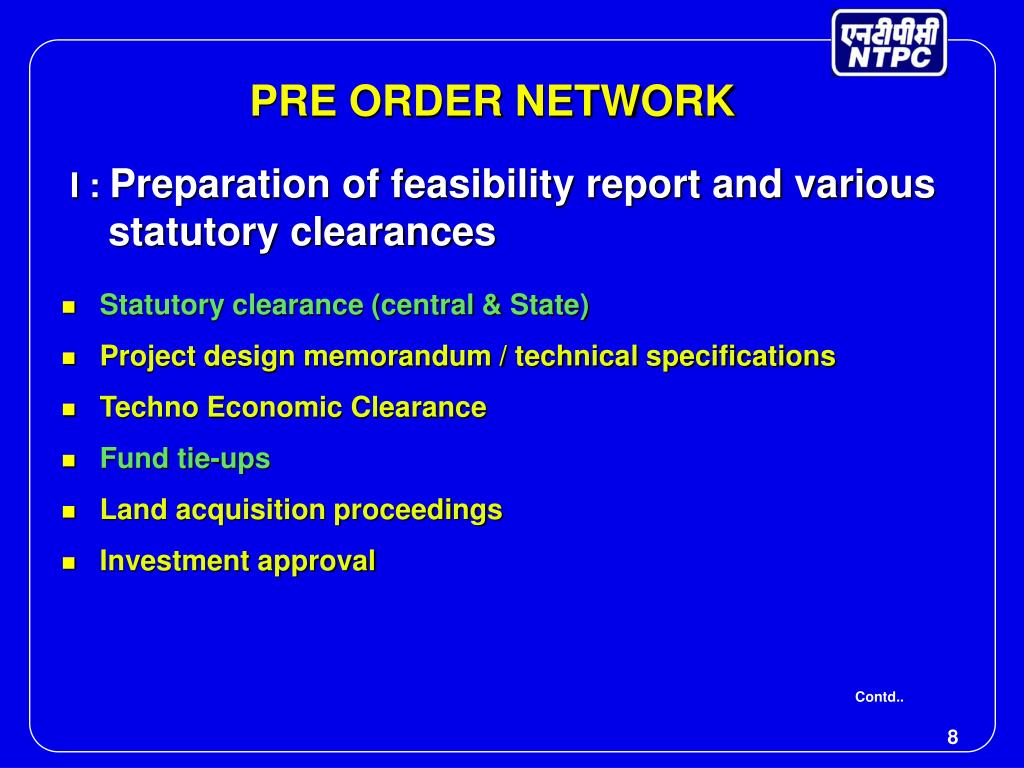 एनटीपीसी
NTPC

PRE ORDER NETWORK

I : Preparation of feasibility report and various statutory clearances

- Statutory clearance (central & State)
- Project design memorandum / technical specifications
- Techno Economic Clearance
- Fund tie-ups
- Land acquisition proceedings
- Investment approval

Contd..

8